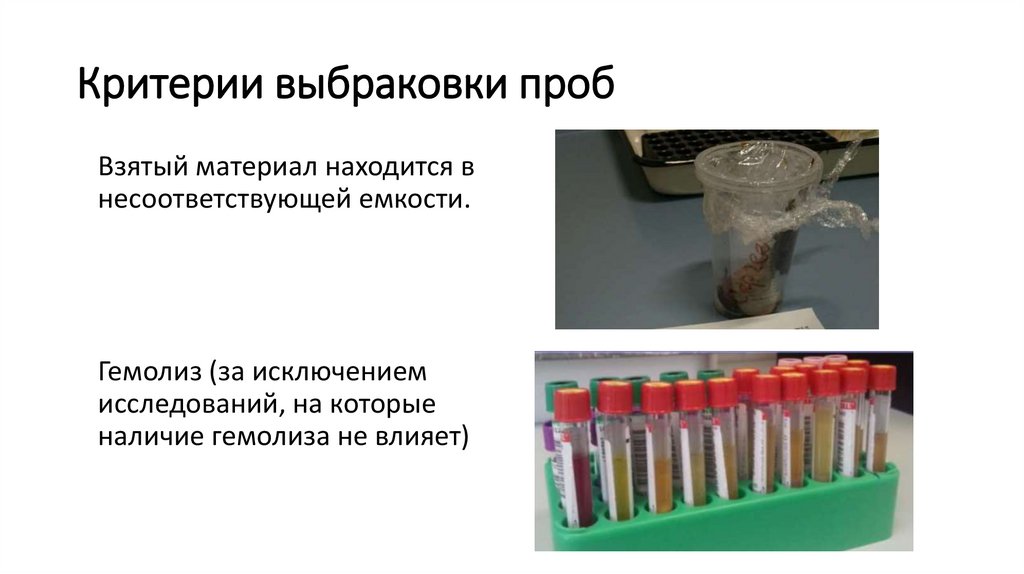 Критерии выбраковки проб

Взятый материал находится в несоответствующей емкости.

Гемолиз (за исключением исследований, на которые наличие гемолиза не влияет)